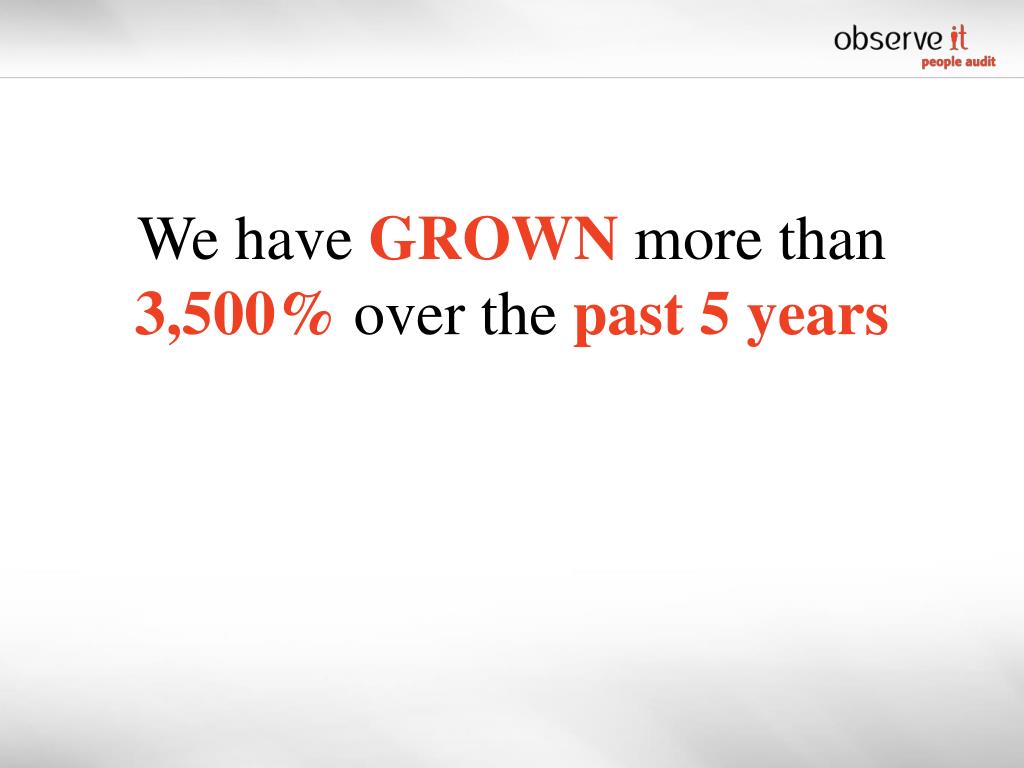 observe it
people audit

We have GROWN more than 3,500% over the past 5 years